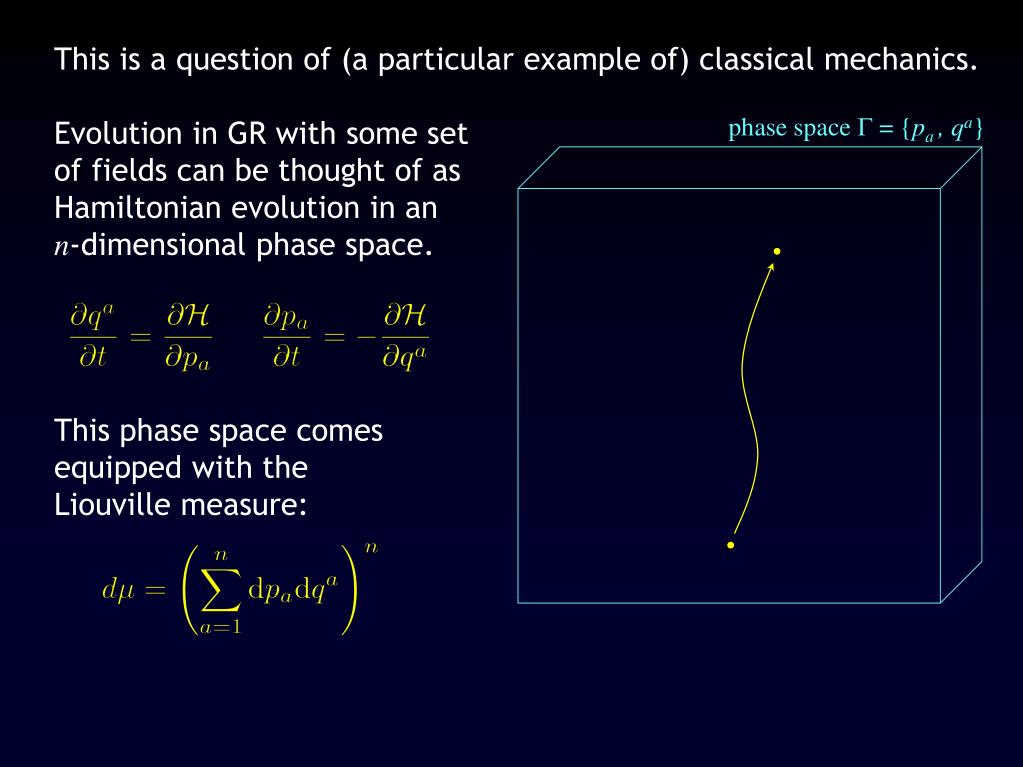 This is a question of (a particular example of) classical mechanics.

Evolution in GR with some set of fields can be thought of as Hamiltonian evolution in an $n$-dimensional phase space.

$\frac{\partial q^a}{\partial t} = \frac{\partial \mathcal{H}}{\partial p_a} \quad \frac{\partial p_a}{\partial t} = -\frac{\partial \mathcal{H}}{\partial q^a}$

This phase space comes equipped with the Liouville measure:

$d\mu = \left( \sum_{a=1}^{n} \mathrm{d}p_a \mathrm{d}q^a \right)^n$

phase space $\Gamma = \{p_a, q^a\}$